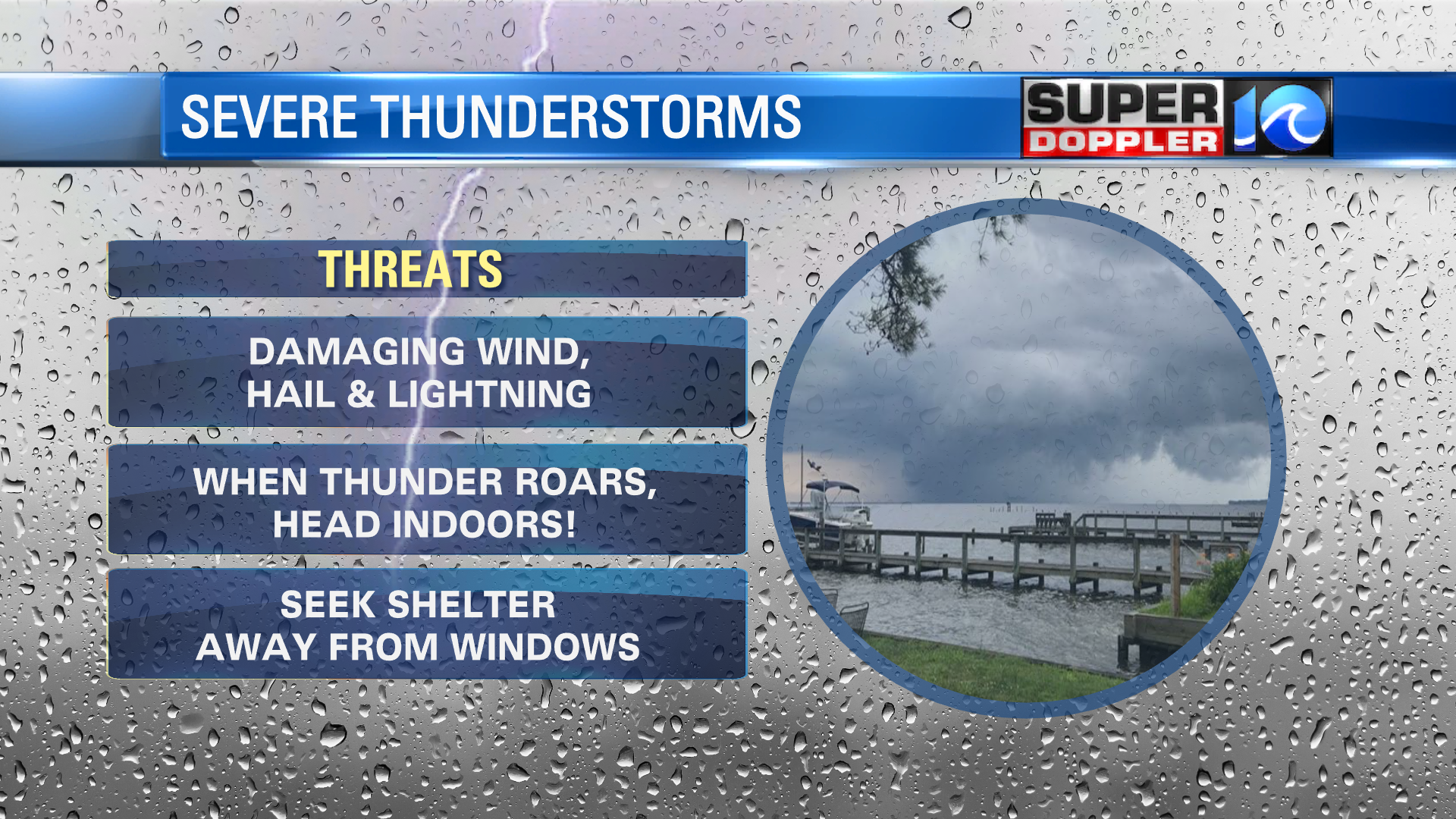 SEVERE THUNDERSTORMS

SUPER DOPPLER 10

THREATS

DAMAGING WIND, HAIL & LIGHTNING

WHEN THUNDER ROARS, HEAD INDOORS!

SEEK SHELTER AWAY FROM WINDOWS